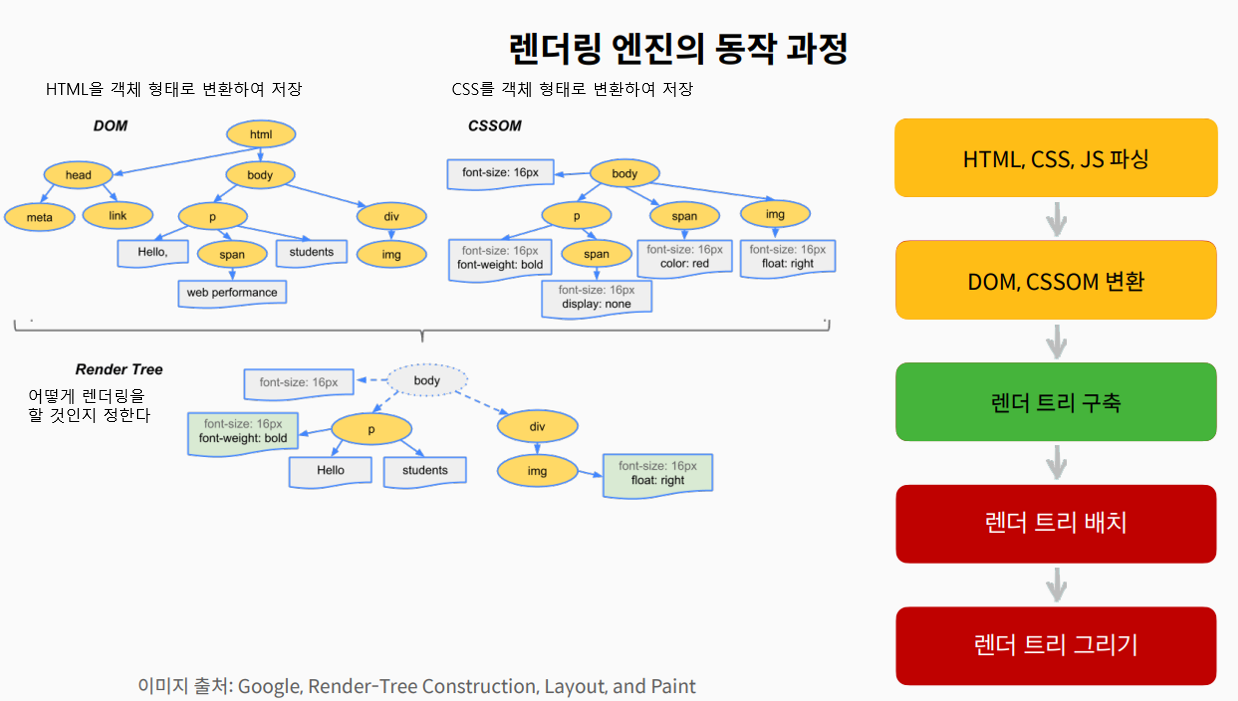 렌더링 엔진의 동작 과정

HTML을 객체 형태로 변환하여 저장

DOM

html
head
body
meta
link
p
div
Hello,
span
students
img
web performance

CSS를 객체 형태로 변환하여 저장

CSSOM

font-size: 16px
body
p
span
img
font-size: 16px
font-weight: bold
span
font-size: 16px
color: red
font-size: 16px
float: right
font-size: 16px
display: none

Render Tree

어떻게 렌더링을
할 것인지 정한다

font-size: 16px
body
font-size: 16px
font-weight: bold
p
div
Hello
students
img
font-size: 16px
float: right

HTML, CSS, JS 파싱

DOM, CSSOM 변환

렌더 트리 구축

렌더 트리 배치

렌더 트리 그리기

이미지 출처: Google, Render-Tree Construction, Layout, and Paint